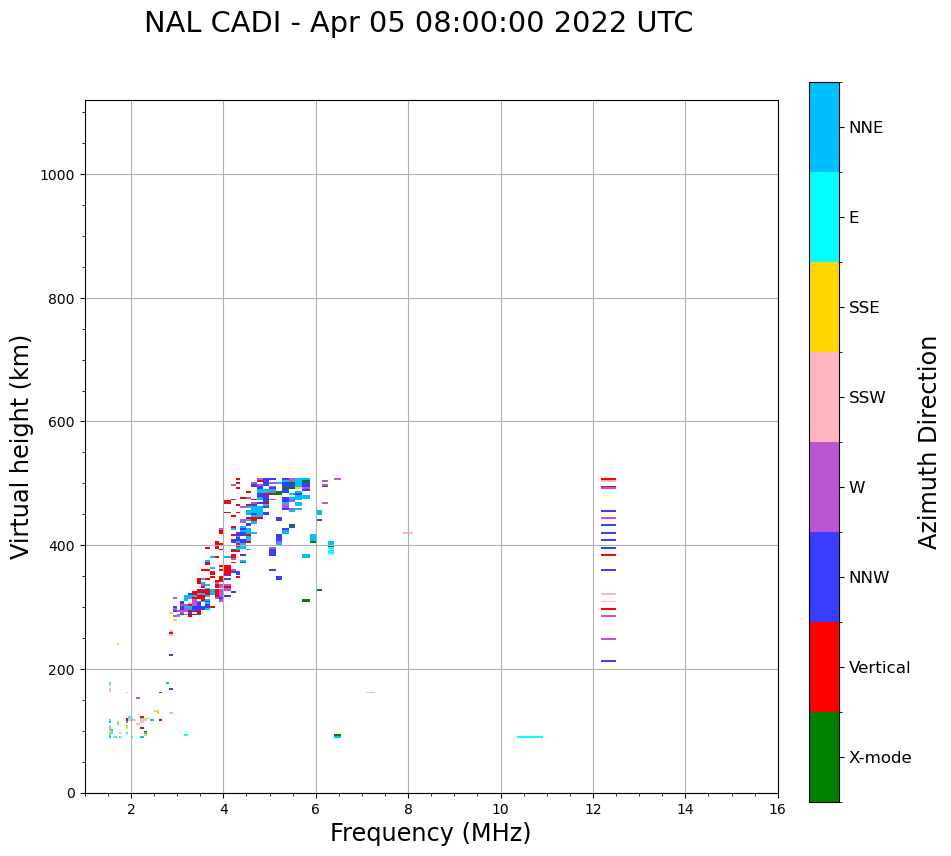 NAL CADI - Apr 05 08:00:00 2022 UTC

Virtual height (km)

1000
800
600
400
200
0

2
4
6
8
10
12
14
16

Frequency (MHz)

NNE
E
SSE
SSW
W
NNW
Vertical
X-mode

Azimuth Direction